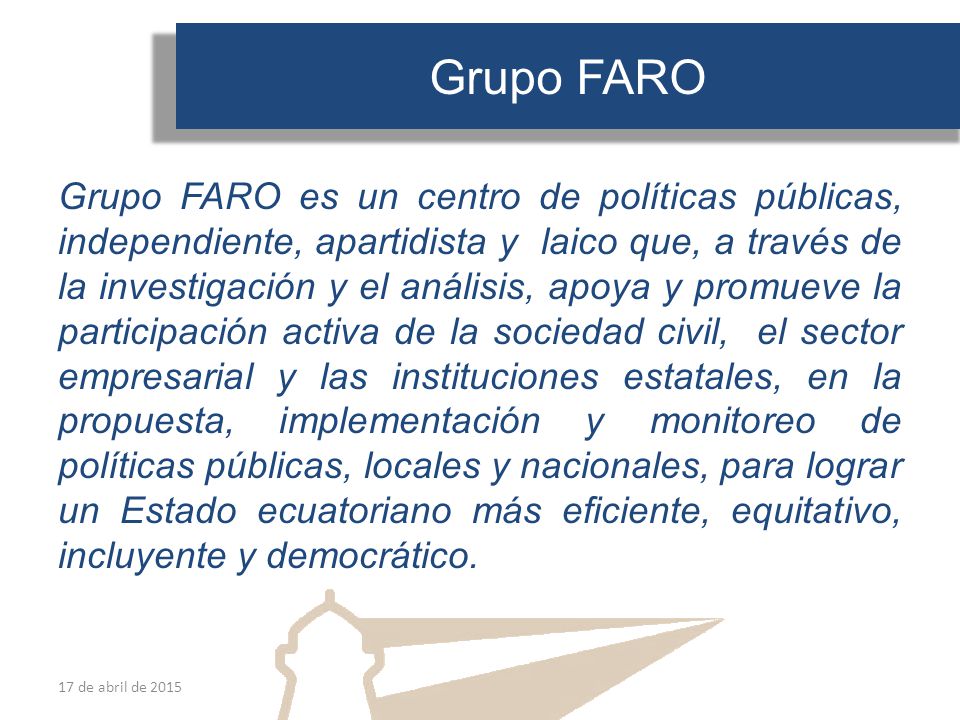 Grupo FARO

Grupo FARO es un centro de políticas públicas, independiente, apartidista y laico que, a través de la investigación y el análisis, apoya y promueve la participación activa de la sociedad civil, el sector empresarial y las instituciones estatales, en la propuesta, implementación y monitoreo de políticas públicas, locales y nacionales, para lograr un Estado ecuatoriano más eficiente, equitativo, incluyente y democrático.

17 de abril de 2015